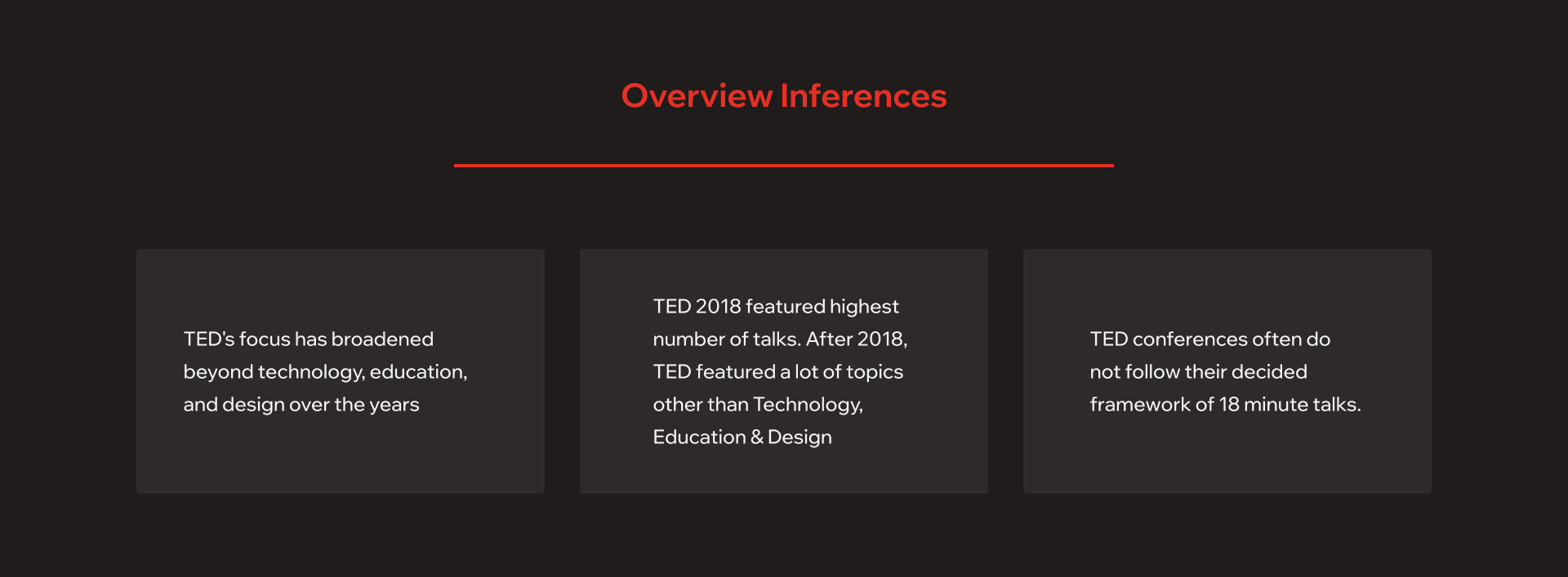 Overview Inferences

TED's focus has broadened beyond technology, education, and design over the years

TED 2018 featured highest number of talks. After 2018, TED featured a lot of topics other than Technology, Education & Design

TED conferences often do not follow their decided framework of 18 minute talks.